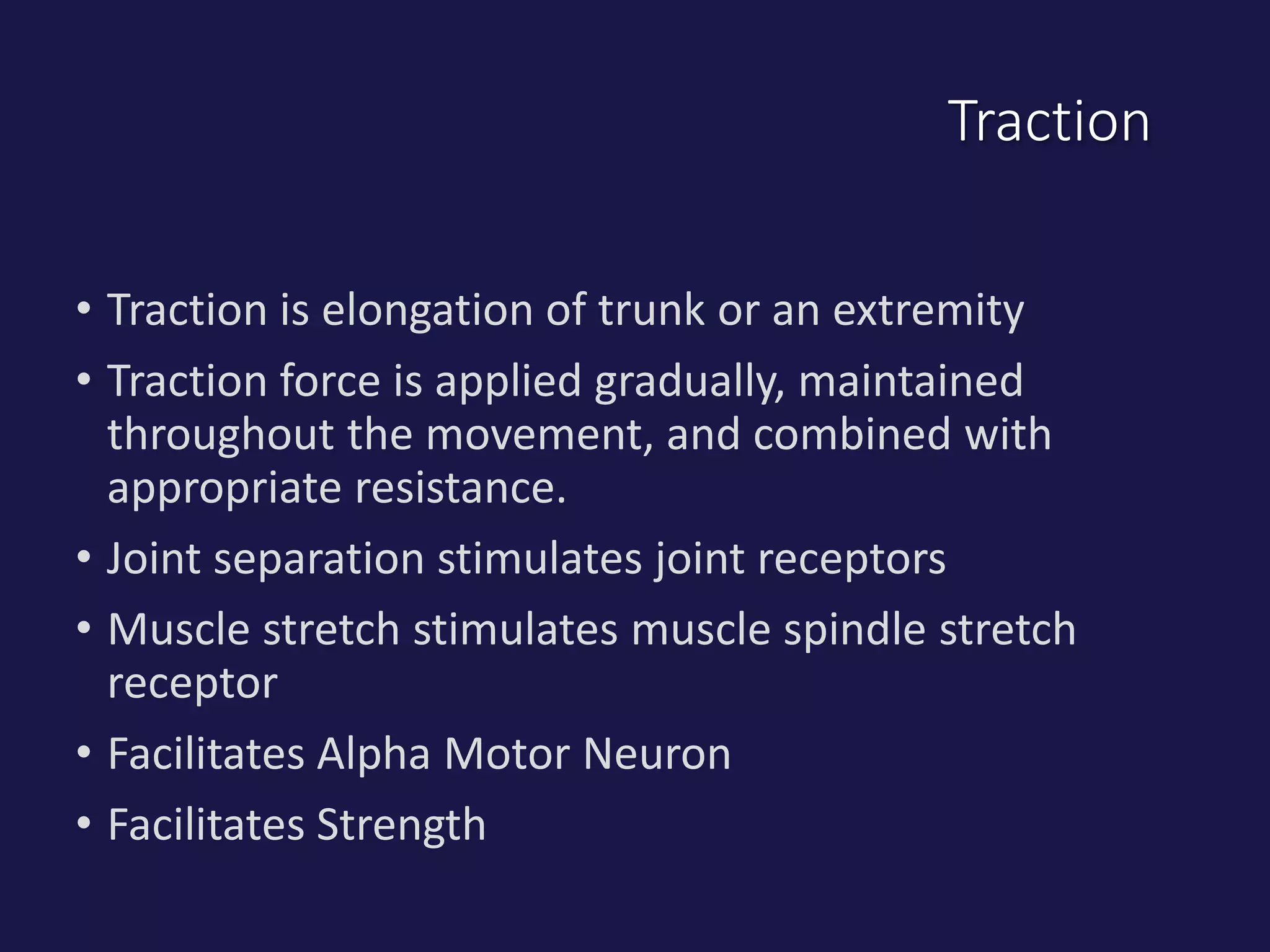 Traction

• Traction is elongation of trunk or an extremity
• Traction force is applied gradually, maintained throughout the movement, and combined with appropriate resistance.
• Joint separation stimulates joint receptors
• Muscle stretch stimulates muscle spindle stretch receptor
• Facilitates Alpha Motor Neuron
• Facilitates Strength